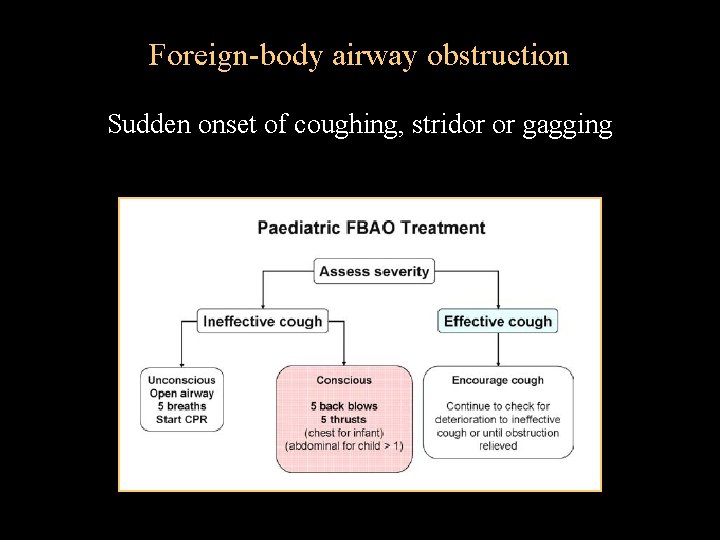 Foreign-body airway obstruction

Sudden onset of coughing, stridor or gagging

Paediatric FBAO Treatment

Assess severity

Ineffective cough

Effective cough

Unconscious
Open airway
5 breaths
Start CPR

Conscious

5 back blows
5 thrusts
(chest for infant)
(abdominal for child > 1)

Encourage cough

Continue to check for deterioration to ineffective cough or until obstruction relieved